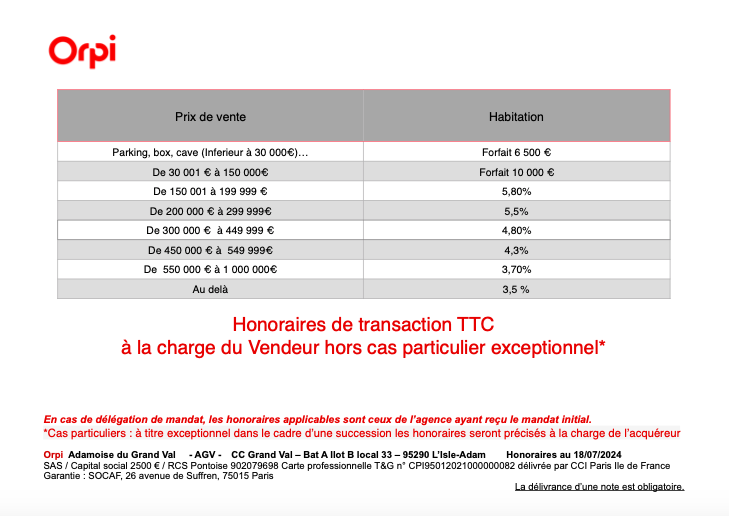 Orpi

| Prix de vente | Habitation |
|---|---|
| Parking, box, cave (Inferieur à 30 000€)… | Forfait 6 500 € |
| De 30 001 € à 150 000€ | Forfait 10 000 € |
| De 150 001 à 199 999 € | 5,80% |
| De 200 000 € à 299 999€ | 5,5% |
| De 300 000 € à 449 999 € | 4,80% |
| De 450 000 € à 549 999€ | 4,3% |
| De 550 000 € à 1 000 000€ | 3,70% |
| Au delà | 3,5 % |

Honoraires de transaction TTC
à la charge du Vendeur hors cas particulier exceptionnel*

En cas de délégation de mandat, les honoraires applicables sont ceux de l'agence ayant reçu le mandat initial.
*Cas particuliers : à titre exceptionnel dans le cadre d'une succession les honoraires seront précisés à la charge de l'acquéreur

Orpi Adamoise du Grand Val - AGV - CC Grand Val – Bat A Ilot B local 33 – 95290 L'Isle-Adam Honoraires au 18/07/2024
SAS / Capital social 2500 € / RCS Pontoise 902079698 Carte professionnelle T&G n° CPI95012021000000082 délivrée par CCI Paris Ile de France
Garantie : SOCAF, 26 avenue de Suffren, 75015 Paris

La délivrance d'une note est obligatoire.